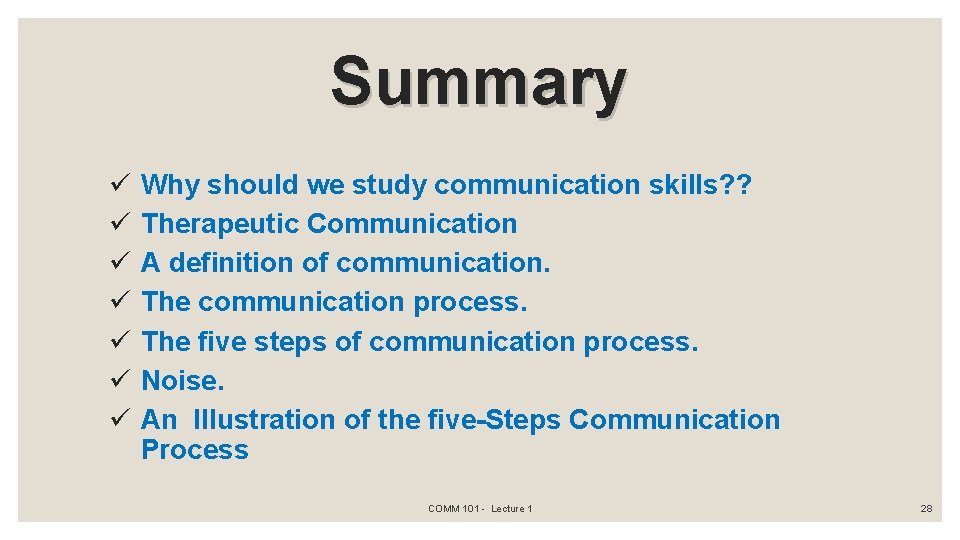 Summary

✓ Why should we study communication skills??
✓ Therapeutic Communication
✓ A definition of communication.
✓ The communication process.
✓ The five steps of communication process.
✓ Noise.
✓ An Illustration of the five-Steps Communication Process

COMM 101 - Lecture 1

28